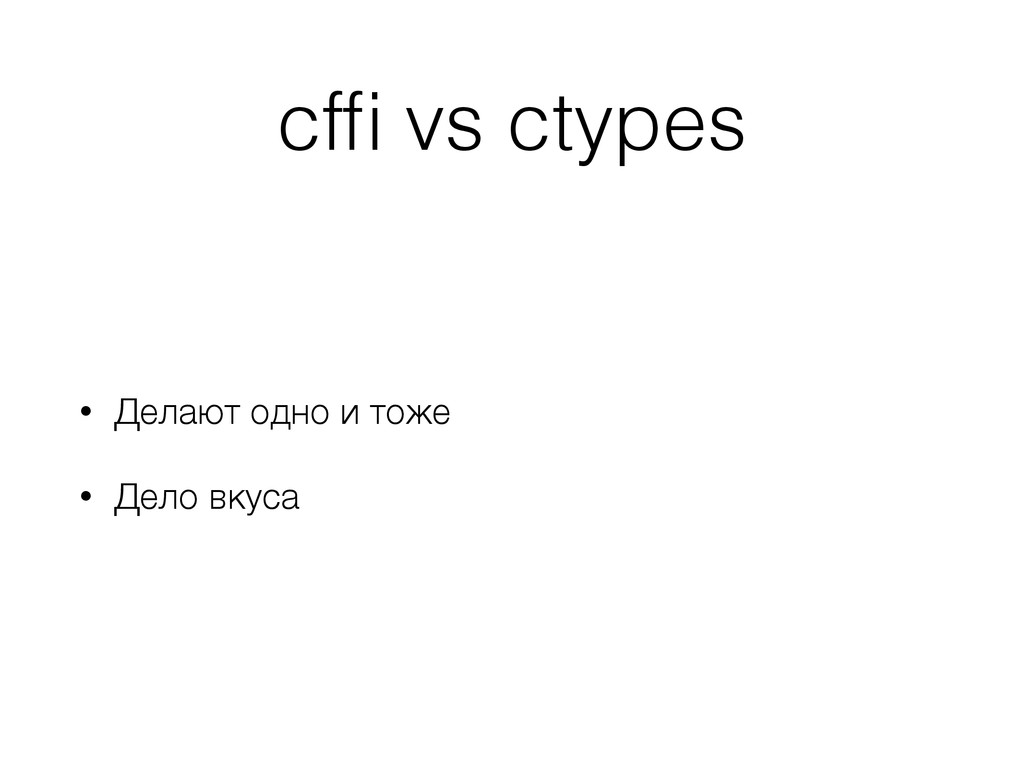 cffi vs ctypes

• Делают одно и тоже

• Дело вкуса